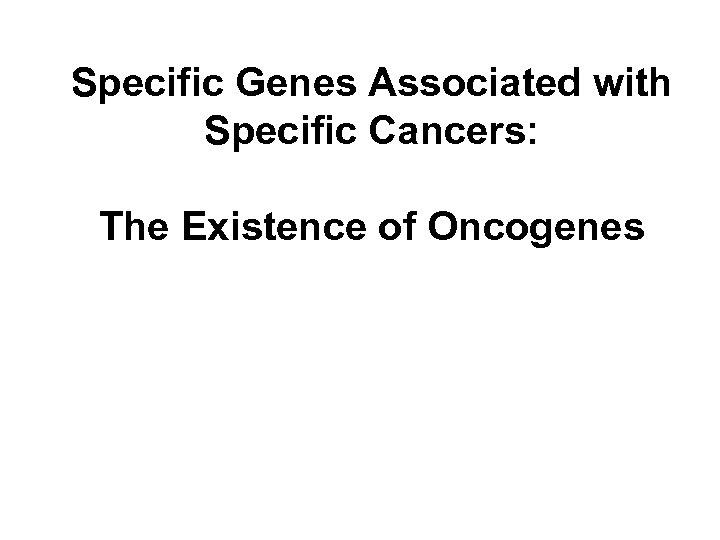 Specific Genes Associated with Specific Cancers:

The Existence of Oncogenes